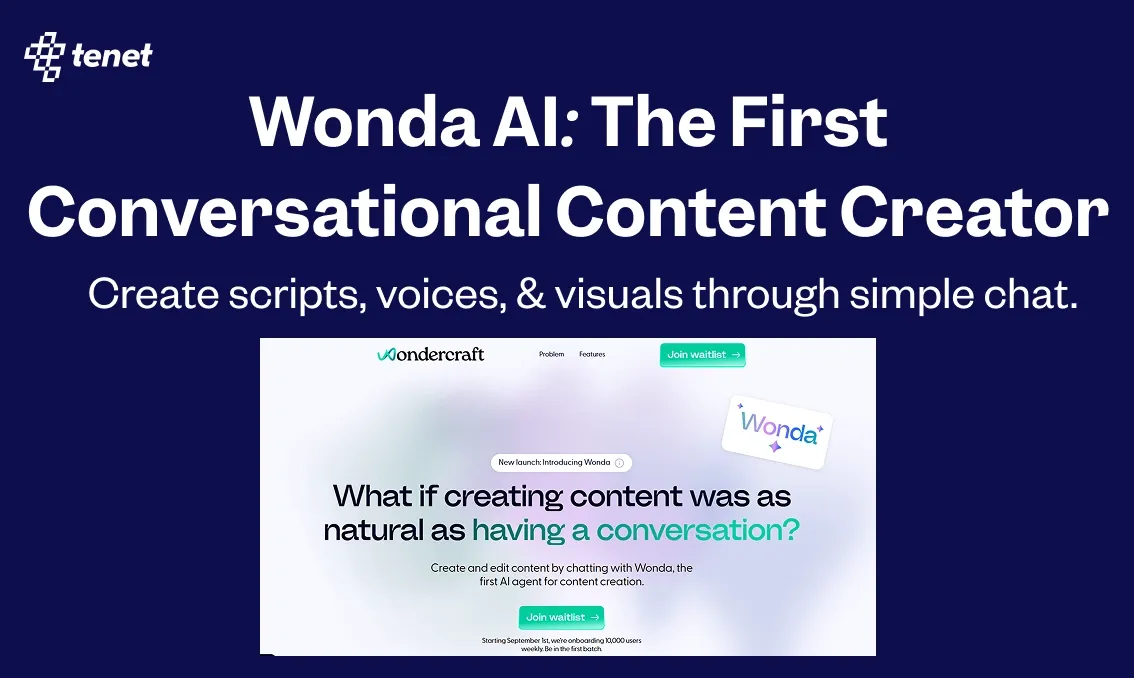 tenet

Wonda AI: The First Conversational Content Creator

Create scripts, voices, & visuals through simple chat.

Wondercraft

Problem Features

Join waitlist →

Wonda

New launch: Introducing Wonda

What if creating content was as natural as having a conversation?

Create and edit content by chatting with Wonda, the first AI agent for content creation.

Join waitlist →

Starting September 1st, we're onboarding 10,000 users weekly. Be in the first batch.